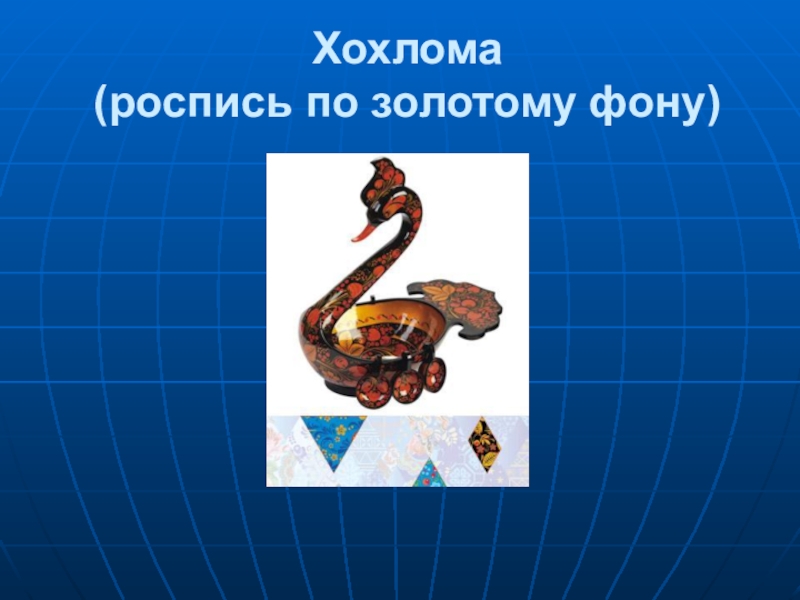 Хохлома
(роспись по золотому фону)